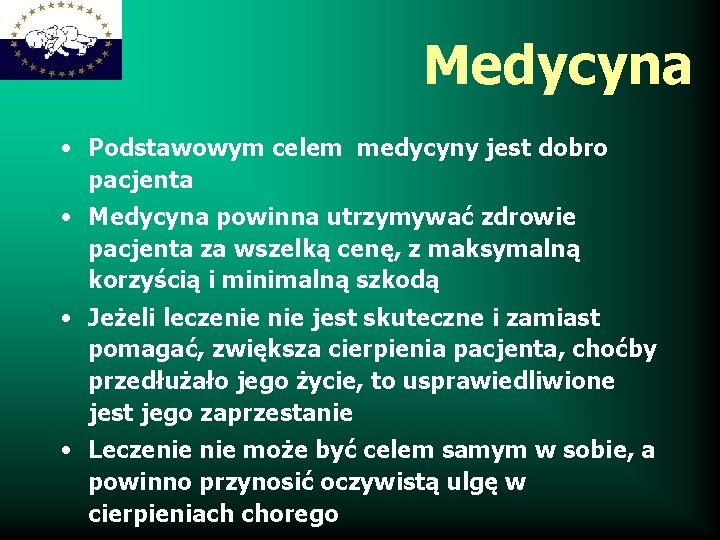 Medycyna

• Podstawowym celem medycyny jest dobro pacjenta

• Medycyna powinna utrzymywać zdrowie pacjenta za wszelką cenę, z maksymalną korzyścią i minimalną szkodą

• Jeżeli leczenie nie jest skuteczne i zamiast pomagać, zwiększa cierpienia pacjenta, choćby przedłużało jego życie, to usprawiedliwione jest jego zaprzestanie

• Leczenie nie może być celem samym w sobie, a powinno przynosić oczywistą ulgę w cierpieniach chorego